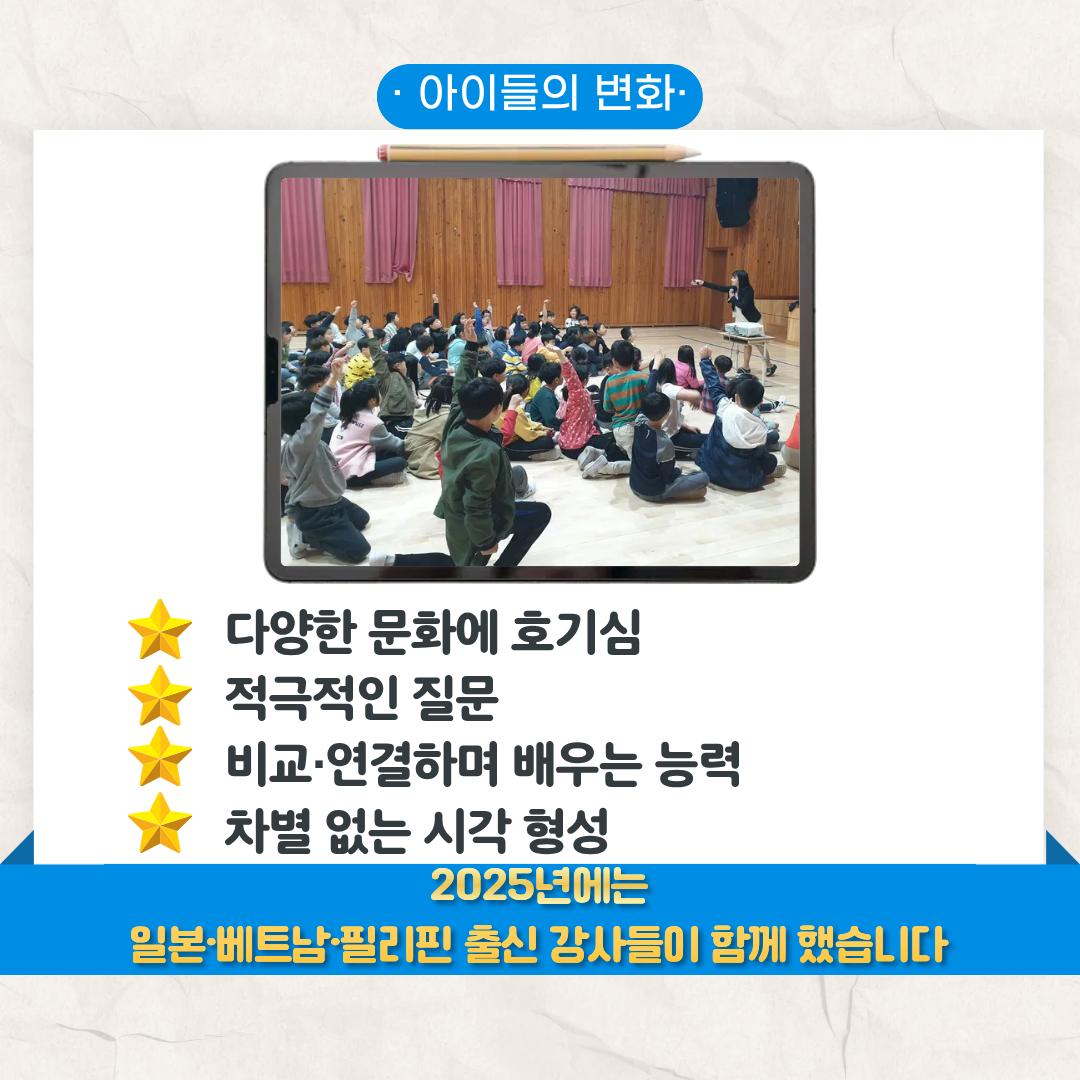 · 아이들의 변화·

다양한 문화에 호기심
적극적인 질문
비교·연결하며 배우는 능력
차별 없는 시각 형성

2025년에는
일본·베트남·필리핀 출신 강사들이 함께 했습니다